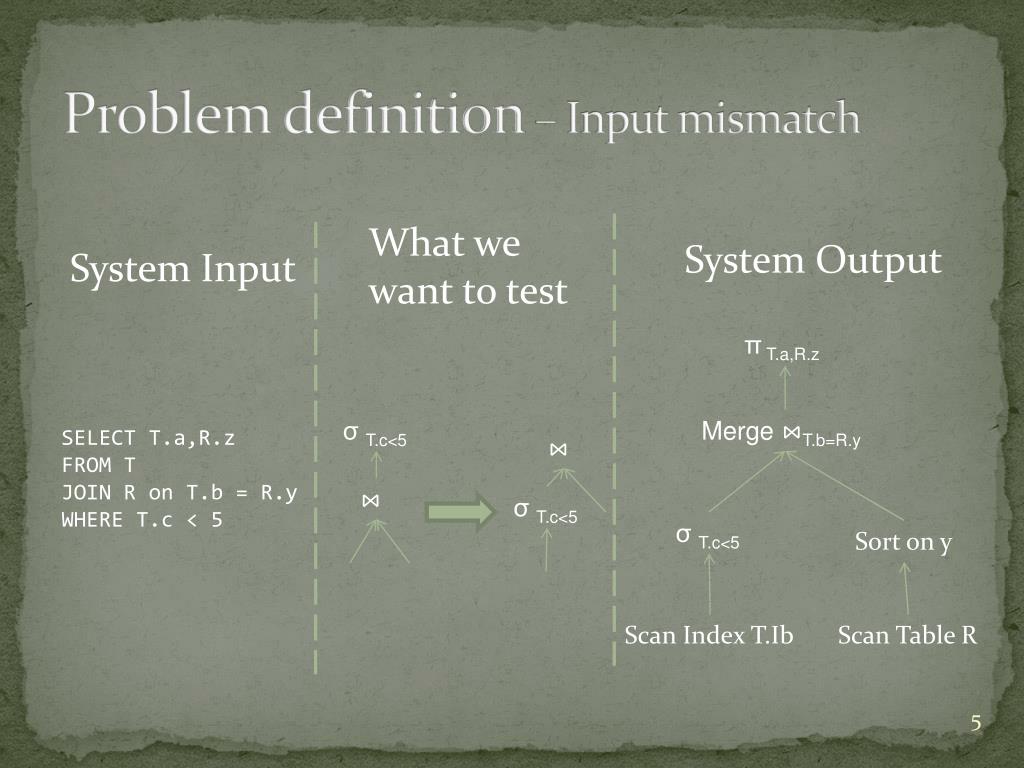 Problem definition – Input mismatch

System Input

SELECT T.a,R.z
FROM T
JOIN R on T.b = R.y
WHERE T.c < 5

What we want to test

$\sigma_{T.c<5}$

$\bowtie$

$\bowtie$

$\sigma_{T.c<5}$

System Output

$\pi_{T.a,R.z}$

Merge $\bowtie_{T.b=R.y}$

$\sigma_{T.c<5}$

Sort on y

Scan Index T.Ib

Scan Table R

5